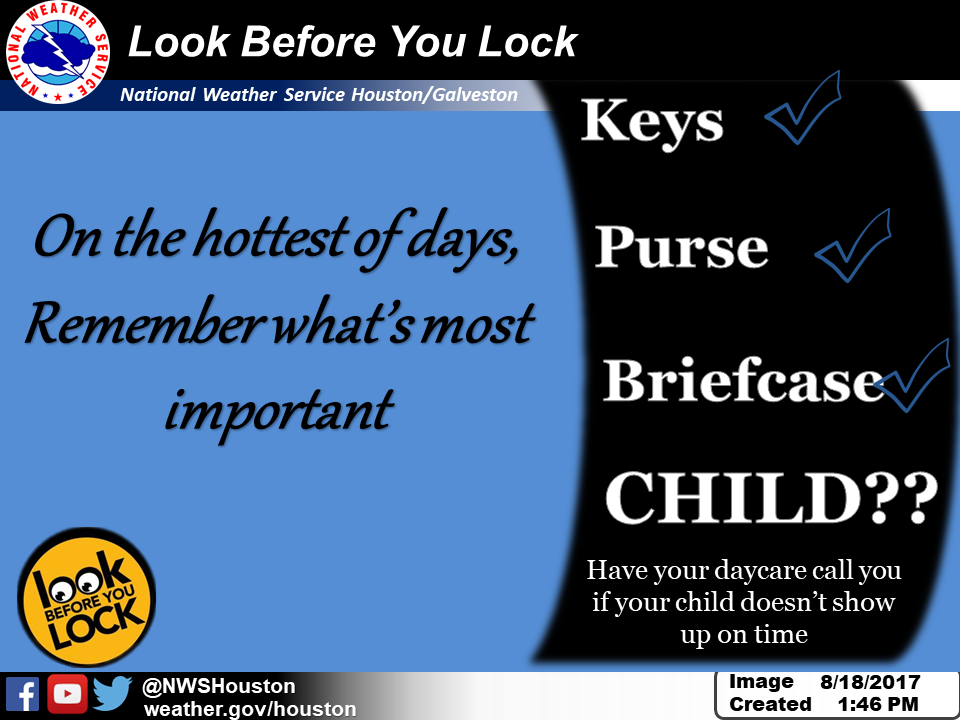 NATIONAL WEATHER SERVICE

Look Before You Lock

National Weather Service Houston/Galveston

On the hottest of days, Remember what's most important

Keys

Purse

Briefcase

CHILD??

Have your daycare call you if your child doesn't show up on time

look BEFORE YOU LOCK

@NWSHouston
weather.gov/houston

Image Created 8/18/2017 1:46 PM